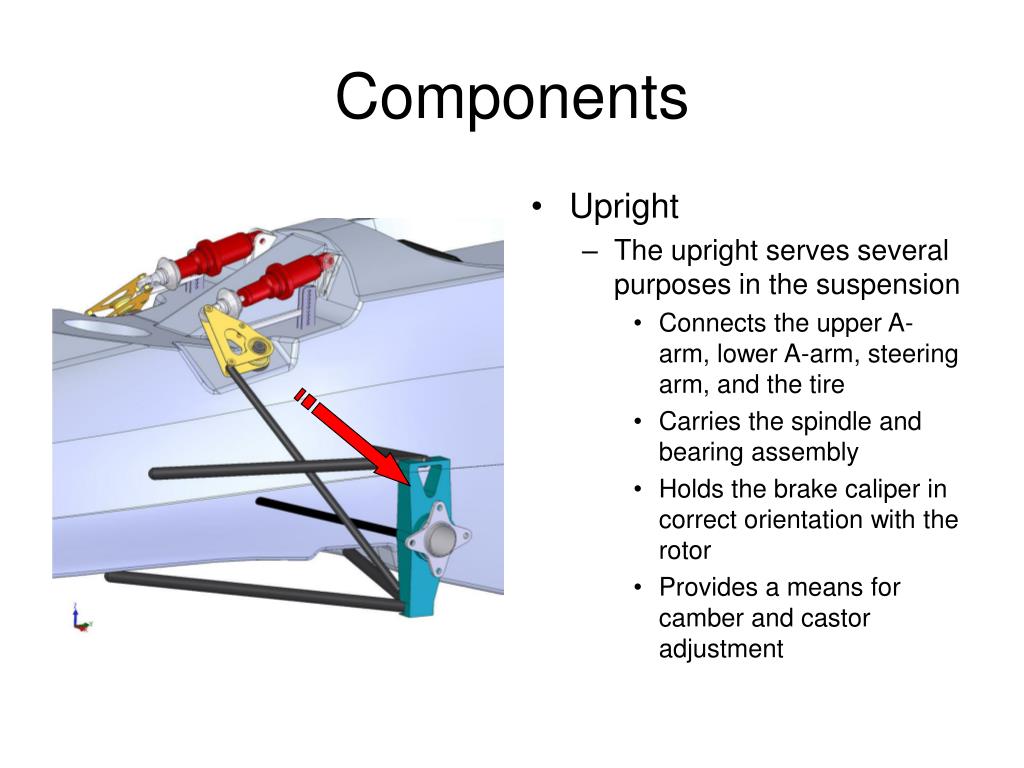 Components

• Upright
 – The upright serves several purposes in the suspension
  • Connects the upper A-arm, lower A-arm, steering arm, and the tire
  • Carries the spindle and bearing assembly
  • Holds the brake caliper in correct orientation with the rotor
  • Provides a means for camber and castor adjustment